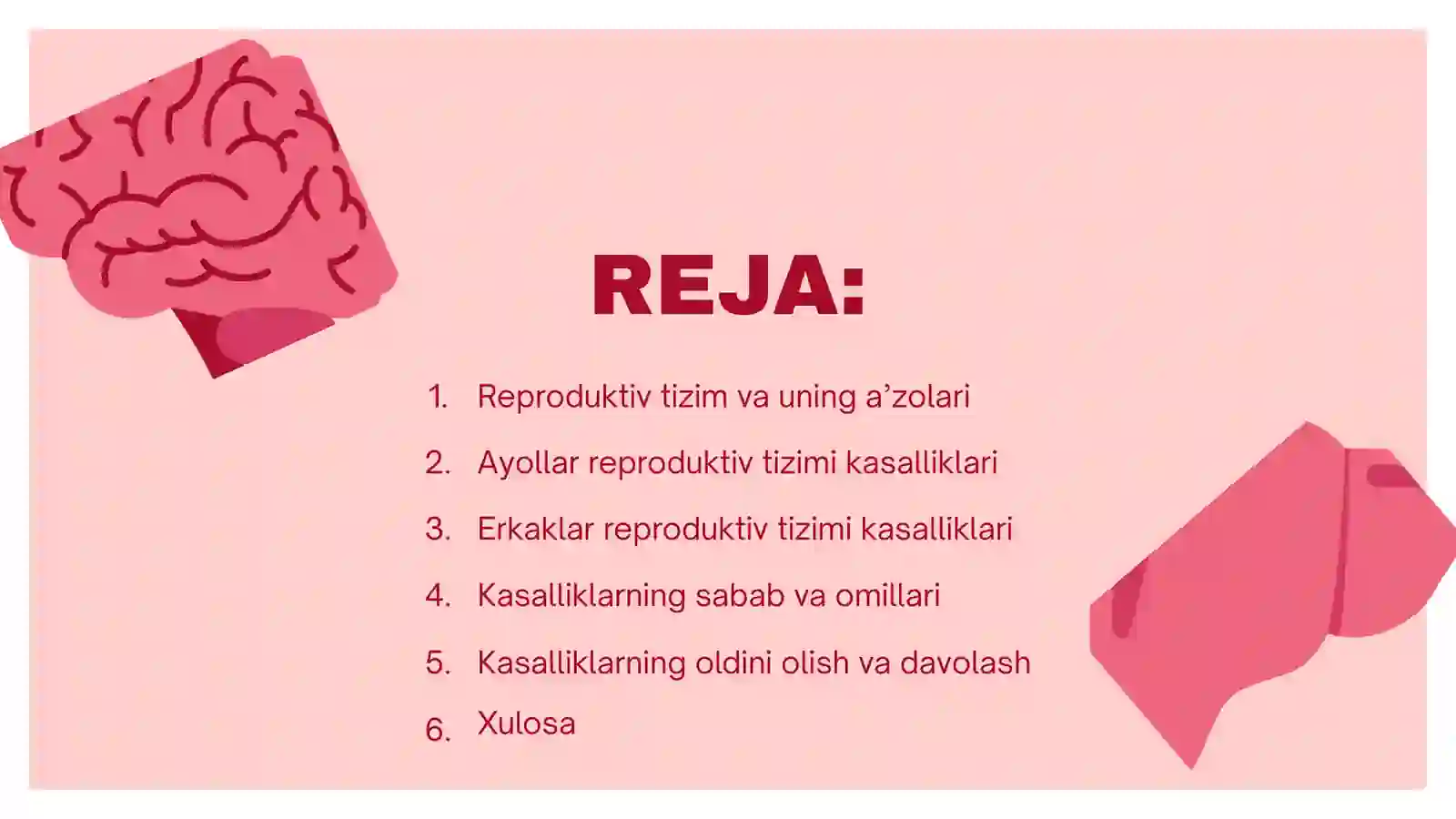 REJA:

1. Reproduktiv tizim va uning a’zolari
2. Ayollar reproduktiv tizimi kasalliklari
3. Erkaklar reproduktiv tizimi kasalliklari
4. Kasalliklarning sabab va omillari
5. Kasalliklarning oldini olish va davolash
6. Xulosa